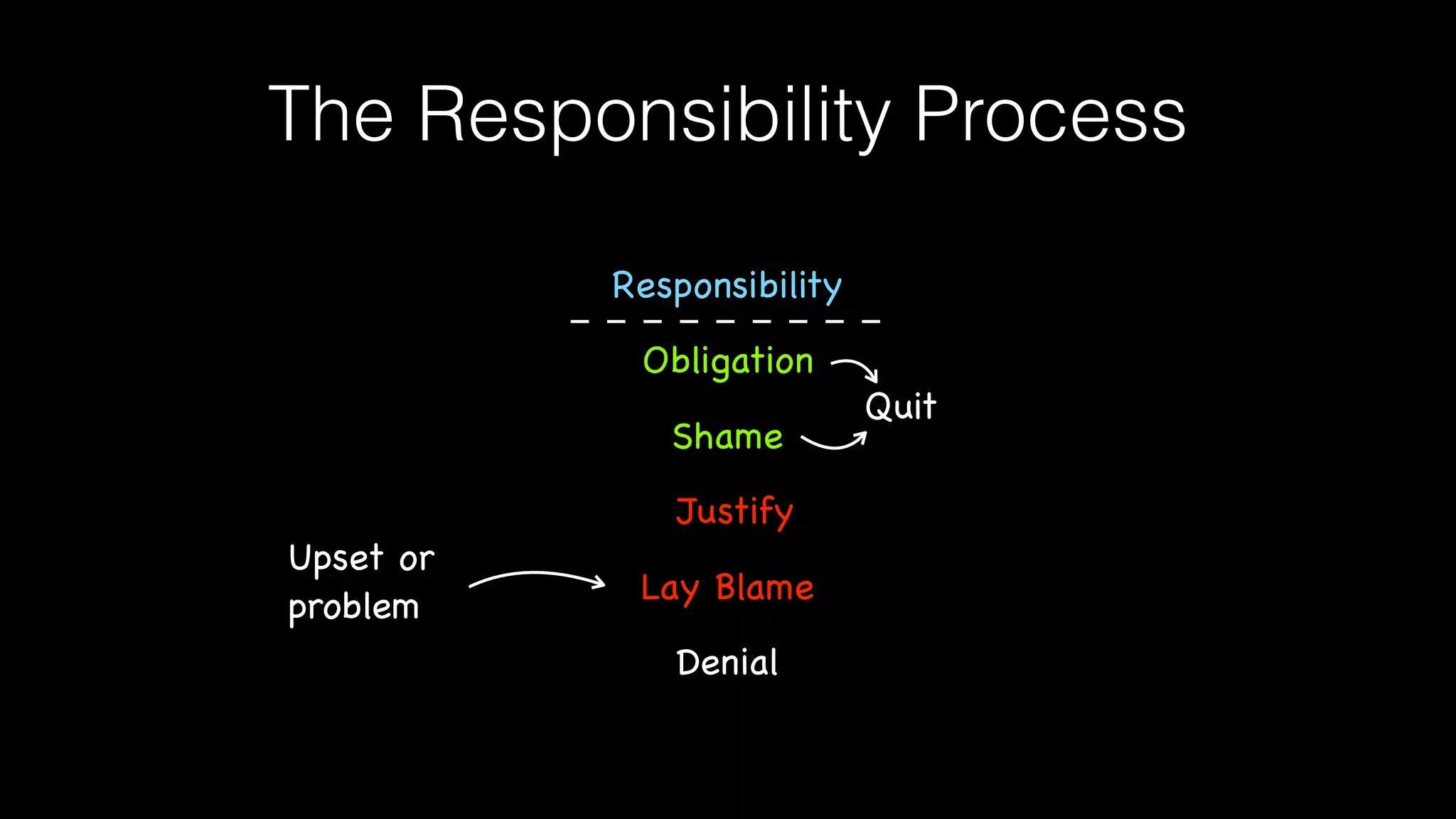 The Responsibility Process

Responsibility

Obligation

Quit

Shame

Justify

Upset or problem

Lay Blame

Denial